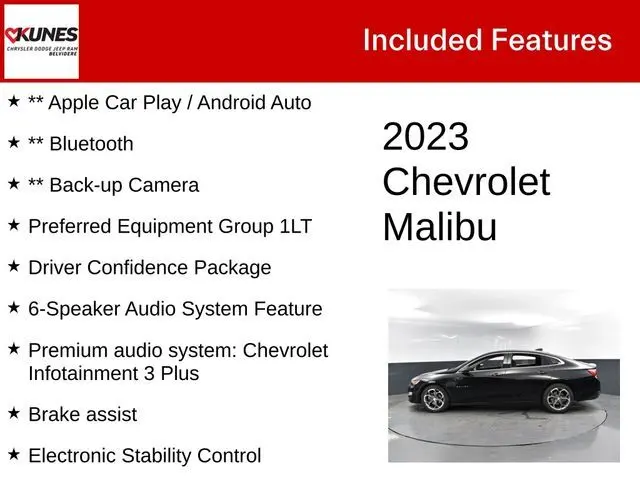 KUNES
CHRYSLER DODGE JEEP RAM
BELVIDERE

Included Features

★ ** Apple Car Play / Android Auto

★ ** Bluetooth

★ ** Back-up Camera

★ Preferred Equipment Group 1LT

★ Driver Confidence Package

★ 6-Speaker Audio System Feature

★ Premium audio system: Chevrolet Infotainment 3 Plus

★ Brake assist

★ Electronic Stability Control

2023
Chevrolet
Malibu